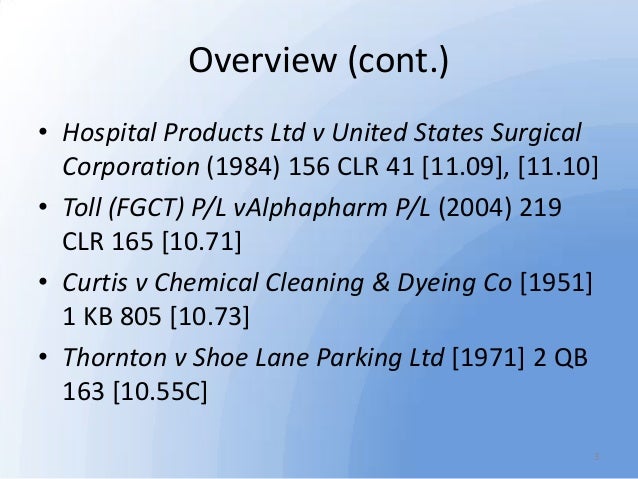 Overview (cont.)

• Hospital Products Ltd v United States Surgical Corporation (1984) 156 CLR 41 [11.09], [11.10]

• Toll (FGCT) P/L vAlphapharm P/L (2004) 219 CLR 165 [10.71]

• Curtis v Chemical Cleaning & Dyeing Co [1951] 1 KB 805 [10.73]

• Thornton v Shoe Lane Parking Ltd [1971] 2 QB 163 [10.55C]

3